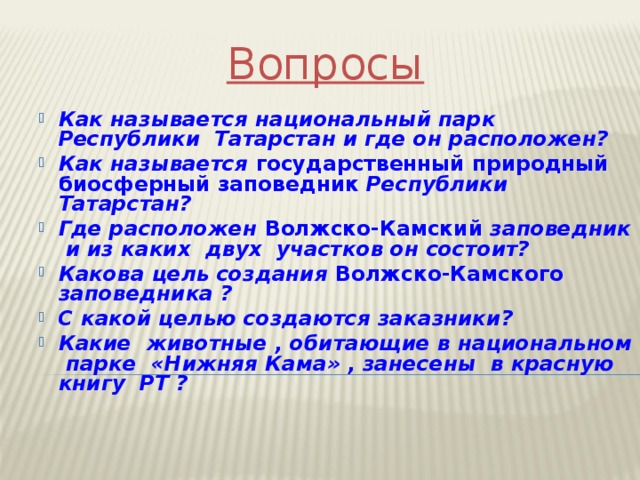 Вопросы

Как называется национальный парк Республики Татарстан и где он расположен?

Как называется государственный природный биосферный заповедник Республики Татарстан?

Где расположен Волжско-Камский заповедник и из каких двух участков он состоит?

Какова цель создания Волжско-Камского заповедника ?

С какой целью создаются заказники?

Какие животные , обитающие в национальном парке «Нижняя Кама» , занесены в красную книгу РТ ?